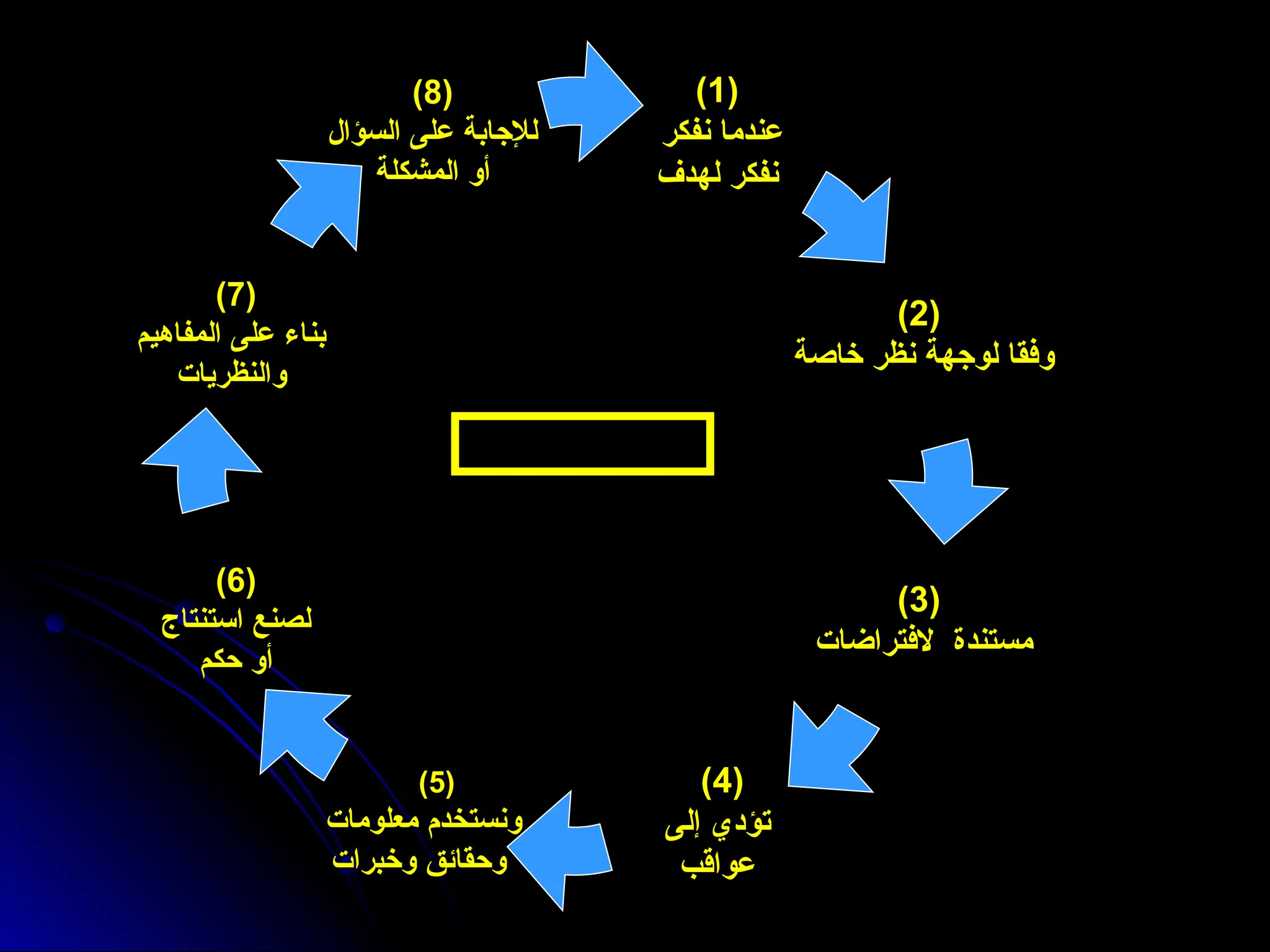 (1)
عندما نفكر
نفكر لهدف

(2)
وفقا لوجهة نظر خاصة

(3)
مستندة لافتراضات

(4)
تؤدي إلى
عواقب

(5)
ونستخدم معلومات
وحقائق وخبرات

(6)
لصنع استنتاج
أو حكم

(7)
بناء على المفاهيم
والنظريات

(8)
للإجابة على السؤال
أو المشكلة